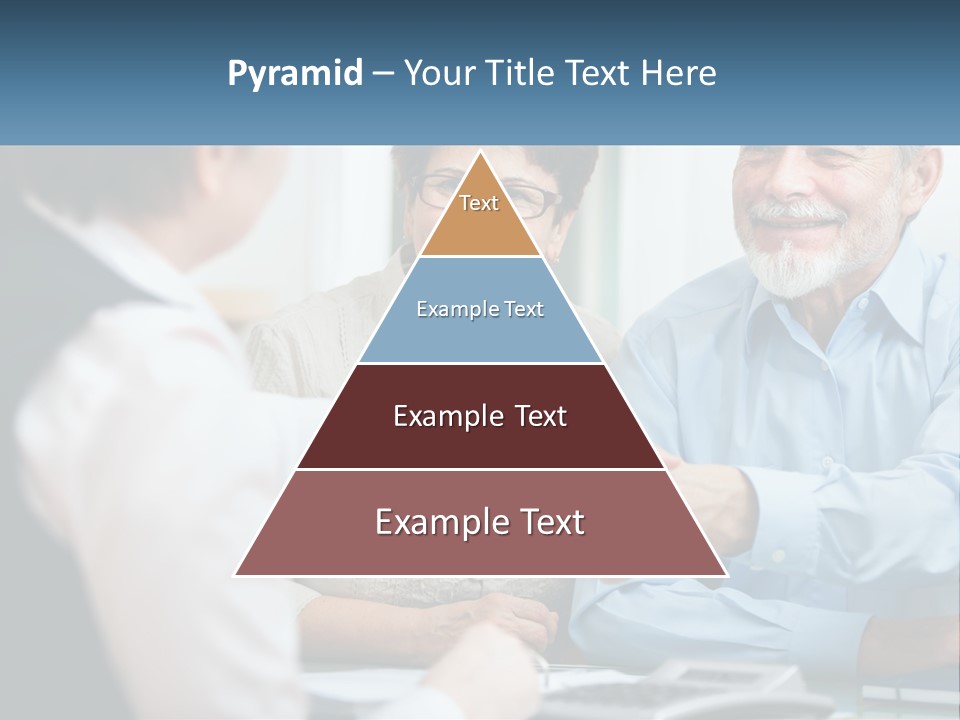 Pyramid – Your Title Text Here

Text

Example Text

Example Text

Example Text